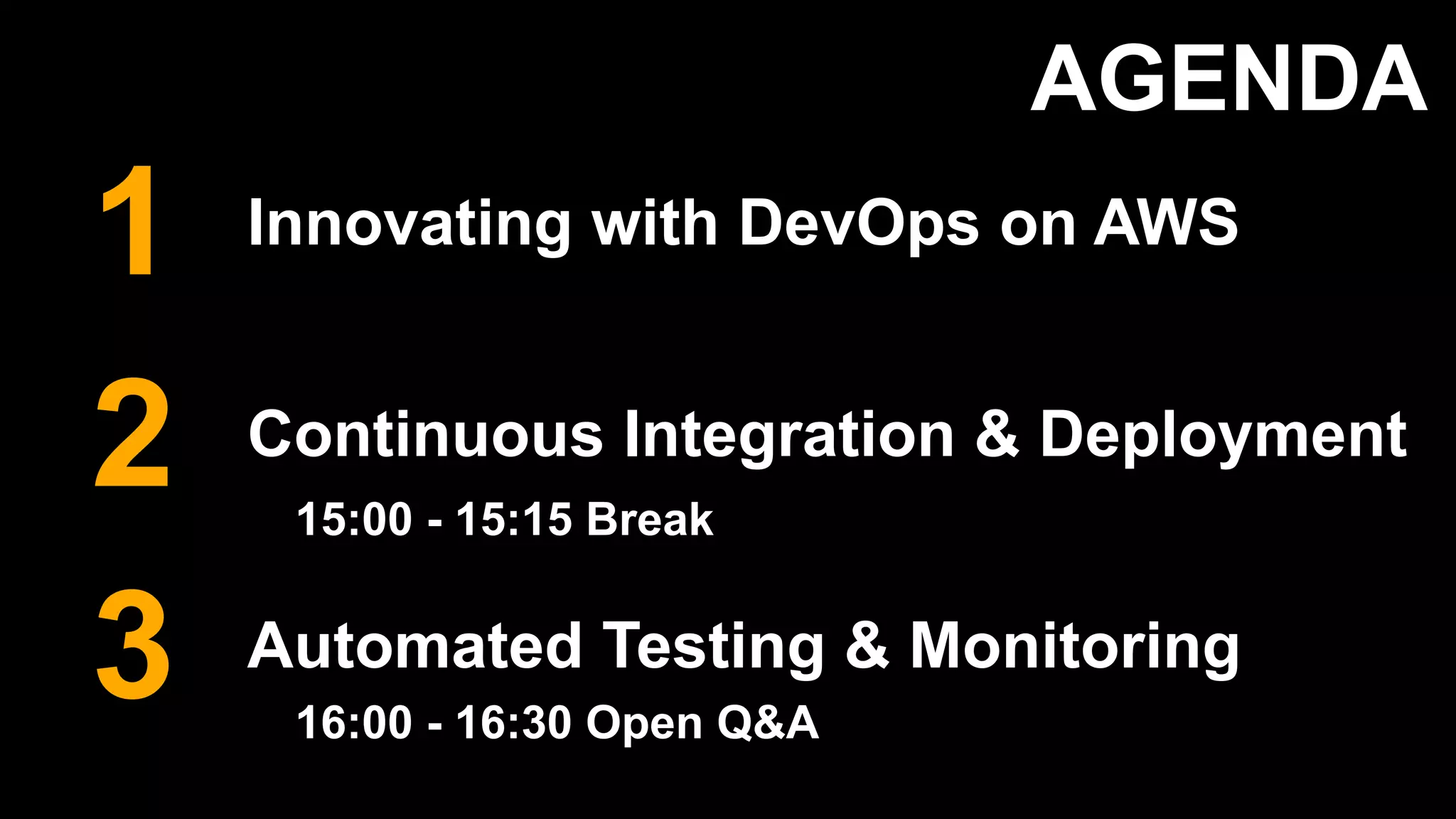 AGENDA

1 Innovating with DevOps on AWS

2 Continuous Integration & Deployment

15:00 - 15:15 Break

3 Automated Testing & Monitoring

16:00 - 16:30 Open Q&A